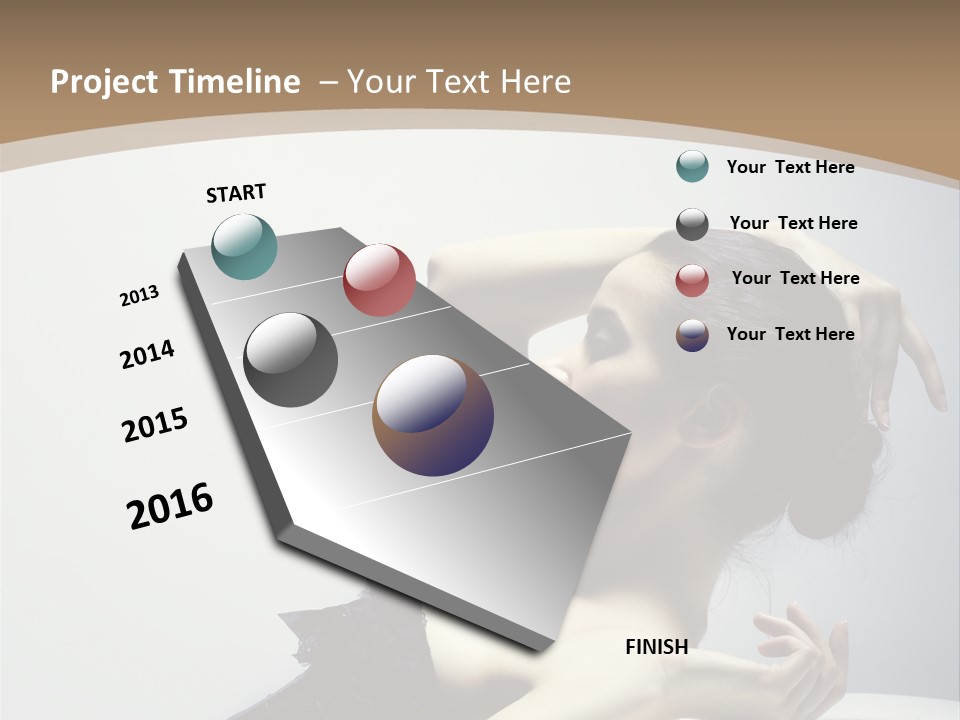 Project Timeline – Your Text Here

START

2013

2014

2015

2016

FINISH

Your Text Here

Your Text Here

Your Text Here

Your Text Here